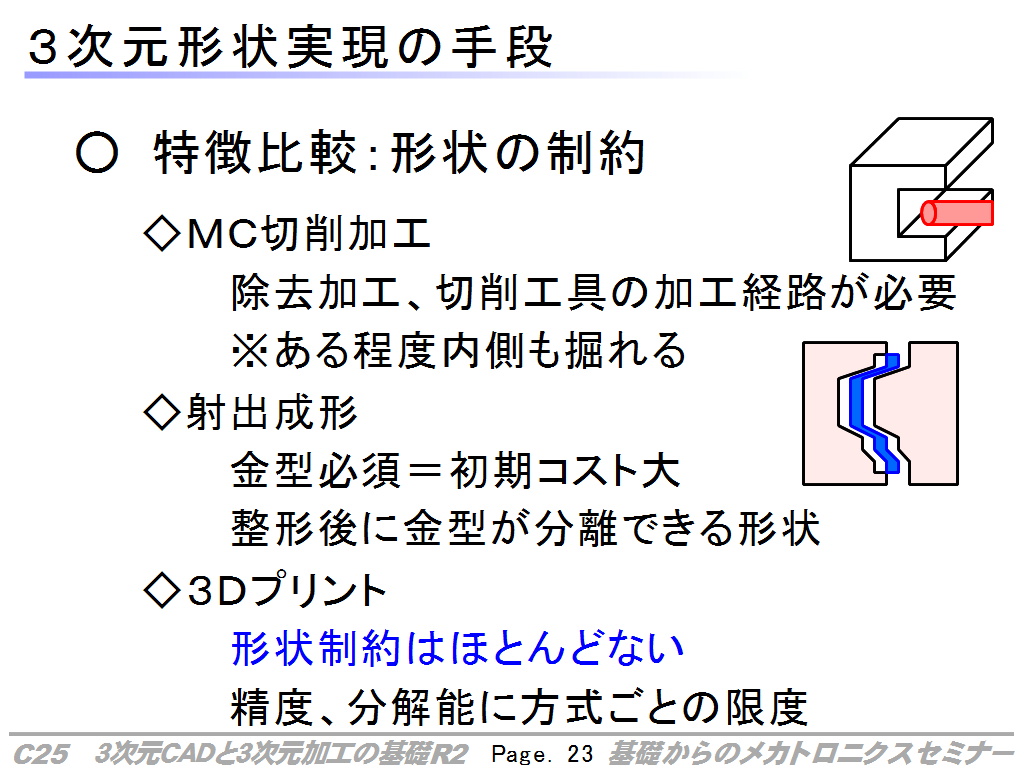 ３次元形状実現の手段

○ 特徴比較：形状の制約

◇ＭＣ切削加工

除去加工、切削工具の加工経路が必要

※ある程度内側も掘れる

◇射出成形

金型必須＝初期コスト大

整形後に金型が分離できる形状

◇３Ｄプリント

形状制約はほとんどない

精度、分解能に方式ごとの限度

C25　3次元CADと3次元加工の基礎R2　Page. 23　基礎からのメカトロニクスセミナー